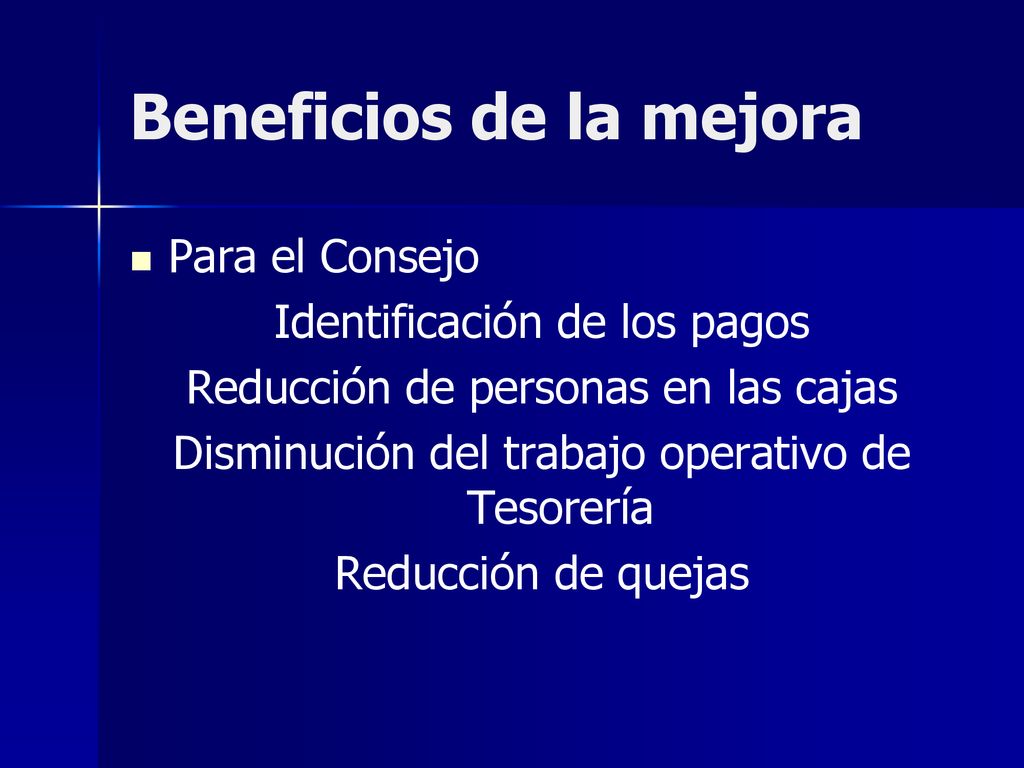 Beneficios de la mejora

Para el Consejo

Identificación de los pagos

Reducción de personas en las cajas

Disminución del trabajo operativo de Tesorería

Reducción de quejas